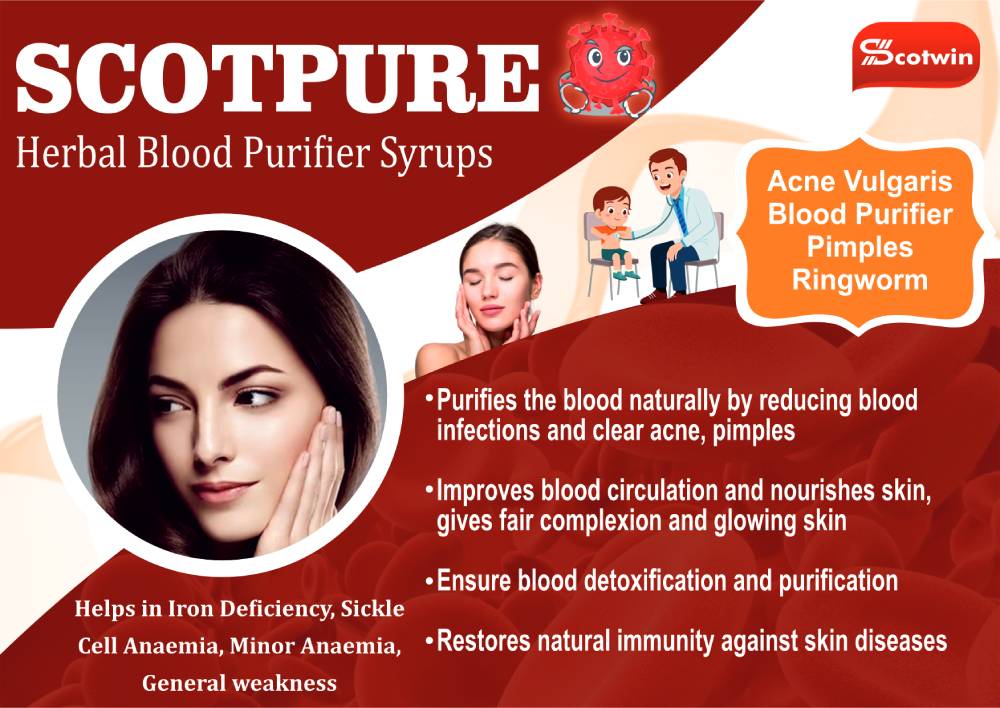 SCOTPURE
Herbal Blood Purifier Syrups

Scotwin

Acne Vulgaris
Blood Purifier
Pimples
Ringworm

• Purifies the blood naturally by reducing blood infections and clear acne, pimples

• Improves blood circulation and nourishes skin, gives fair complexion and glowing skin

• Ensure blood detoxification and purification

• Restores natural immunity against skin diseases

Helps in Iron Deficiency, Sickle Cell Anaemia, Minor Anaemia, General weakness